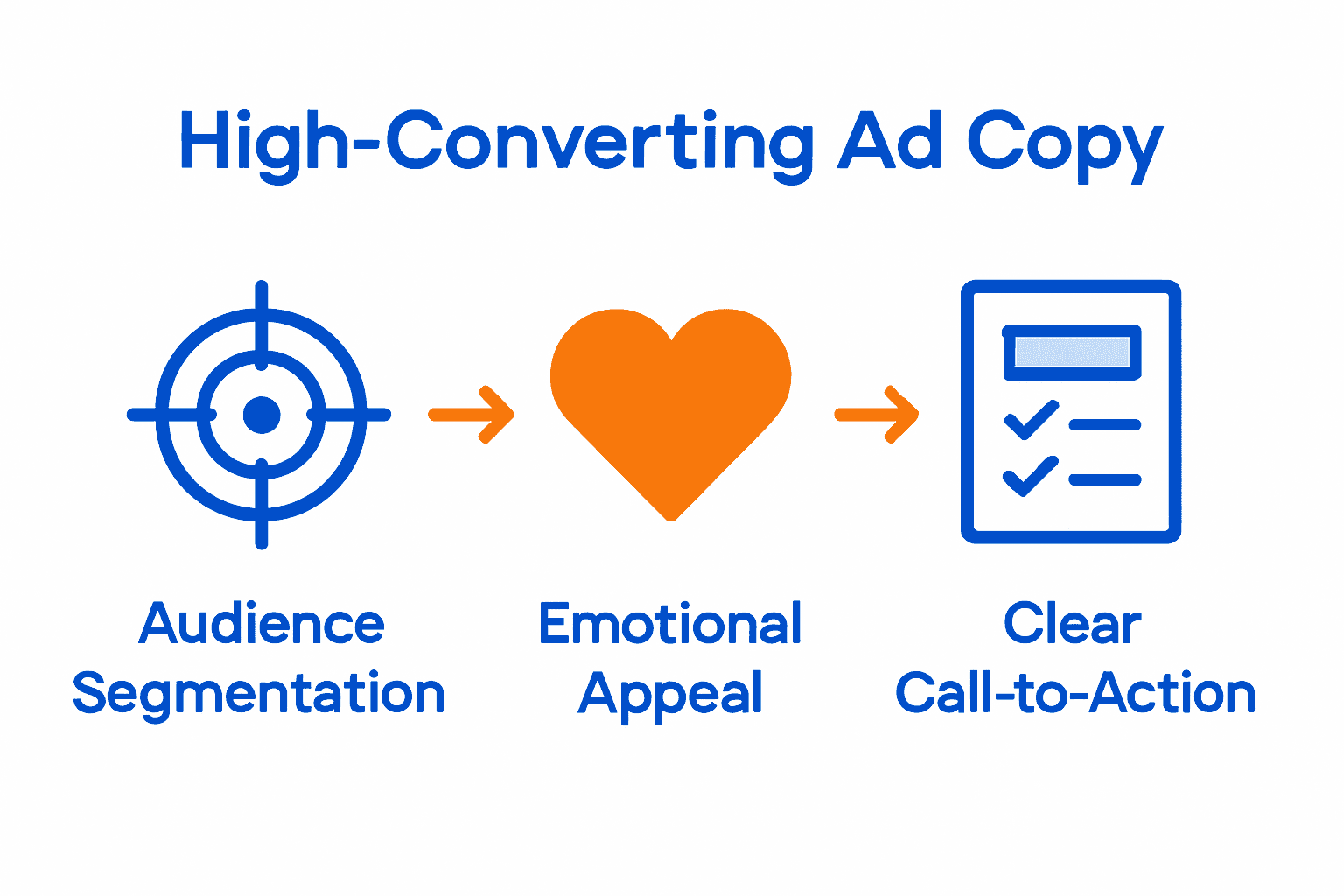 High-Converting Ad Copy

Audience Segmentation

Emotional Appeal

Clear Call-to-Action